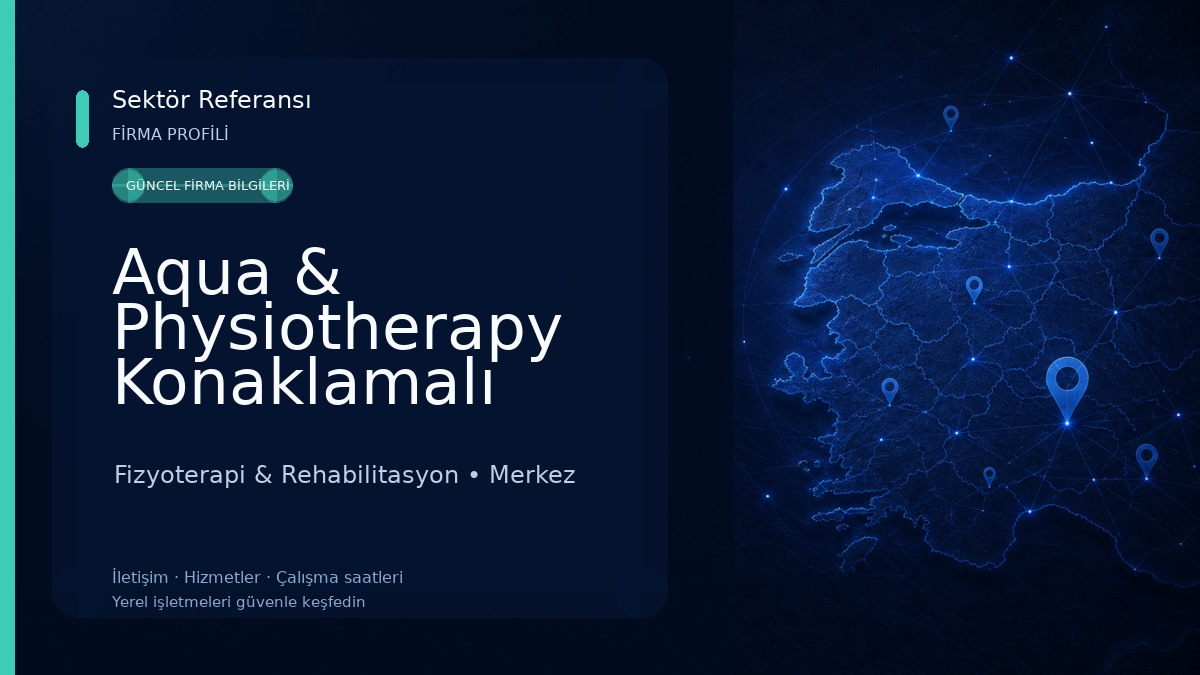 Sektör Referansı

FİRMA PROFİLİ

GÜNCEL FİRMA BİLGİLERİ

Aqua & Physiotherapy Konaklamalı

Fizyoterapi & Rehabilitasyon • Merkez

İletişim · Hizmetler · Çalışma saatleri

Yerel işletmeleri güvenle keşfedin